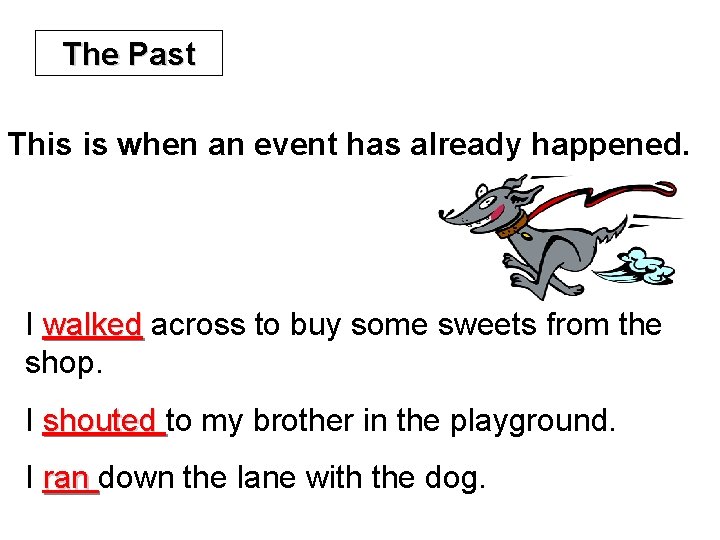 The Past

This is when an event has already happened.

I walked across to buy some sweets from the shop.

I shouted to my brother in the playground.

I ran down the lane with the dog.